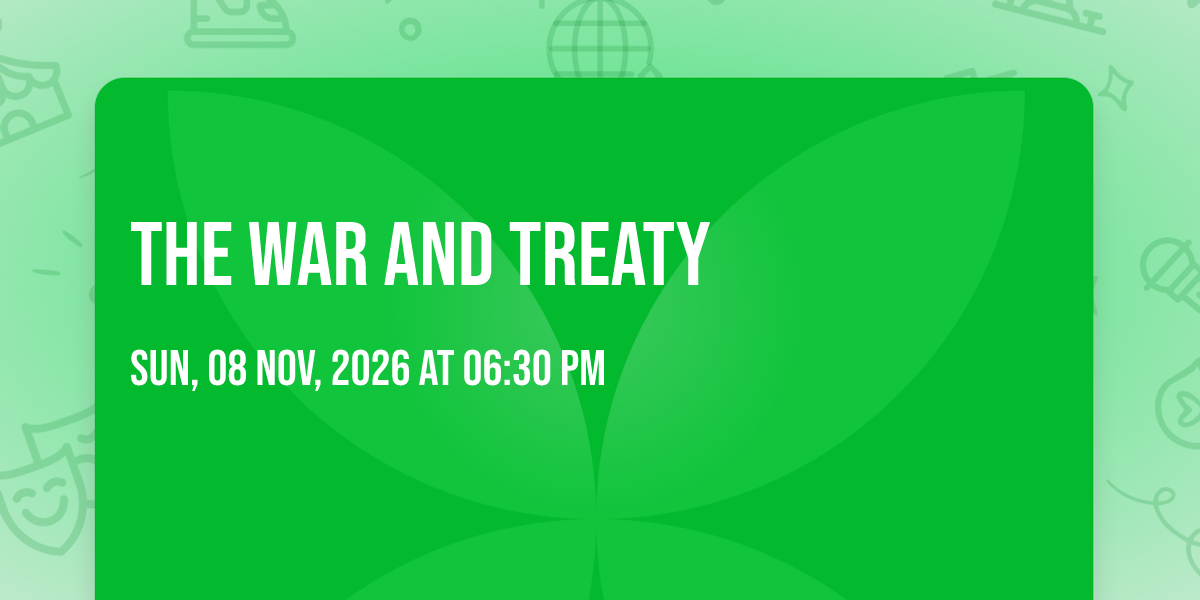 THE WAR AND TREATY

SUN, 08 NOV, 2026 AT 06:30 PM